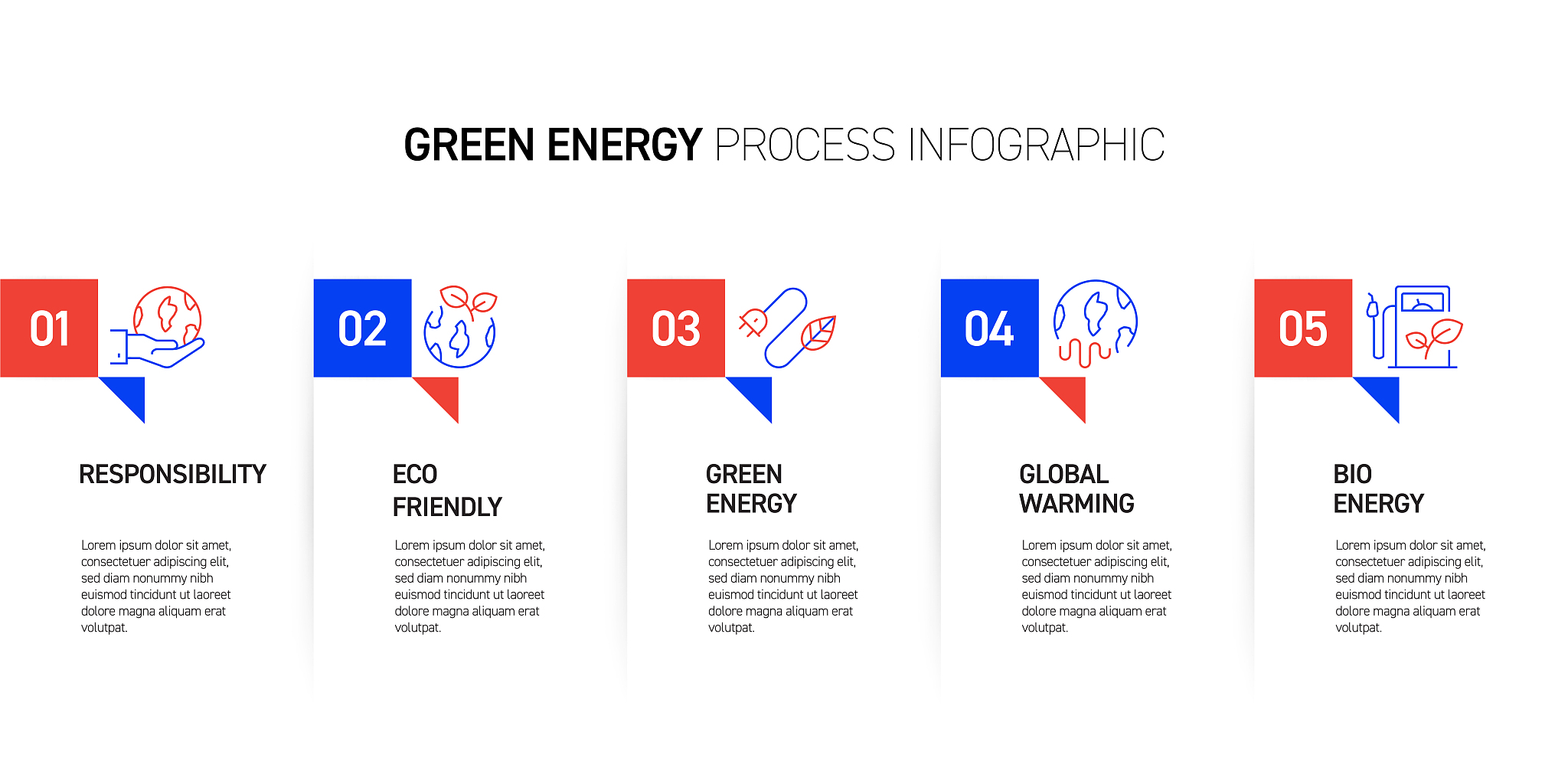 GREEN ENERGY PROCESS INFOGRAPHIC

01

RESPONSIBILITY

Lorem ipsum dolor sit amet, consectetuer adipiscing elit, sed diam nonummy nibh euismod tincidunt ut laoreet dolore magna aliquam erat volutpat.

02

ECO FRIENDLY

Lorem ipsum dolor sit amet, consectetuer adipiscing elit, sed diam nonummy nibh euismod tincidunt ut laoreet dolore magna aliquam erat volutpat.

03

GREEN ENERGY

Lorem ipsum dolor sit amet, consectetuer adipiscing elit, sed diam nonummy nibh euismod tincidunt ut laoreet dolore magna aliquam erat volutpat.

04

GLOBAL WARMING

Lorem ipsum dolor sit amet, consectetuer adipiscing elit, sed diam nonummy nibh euismod tincidunt ut laoreet dolore magna aliquam erat volutpat.

05

BIO ENERGY

Lorem ipsum dolor sit amet, consectetuer adipiscing elit, sed diam nonummy nibh euismod tincidunt ut laoreet dolore magna aliquam erat volutpat.